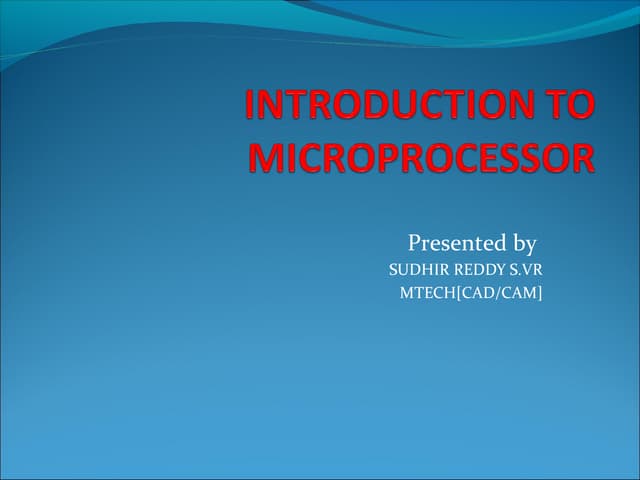 INTRODUCTION TO MICROPROCESSOR

Presented by
SUDHIR REDDY S.VR
MTECH[CAD/CAM]